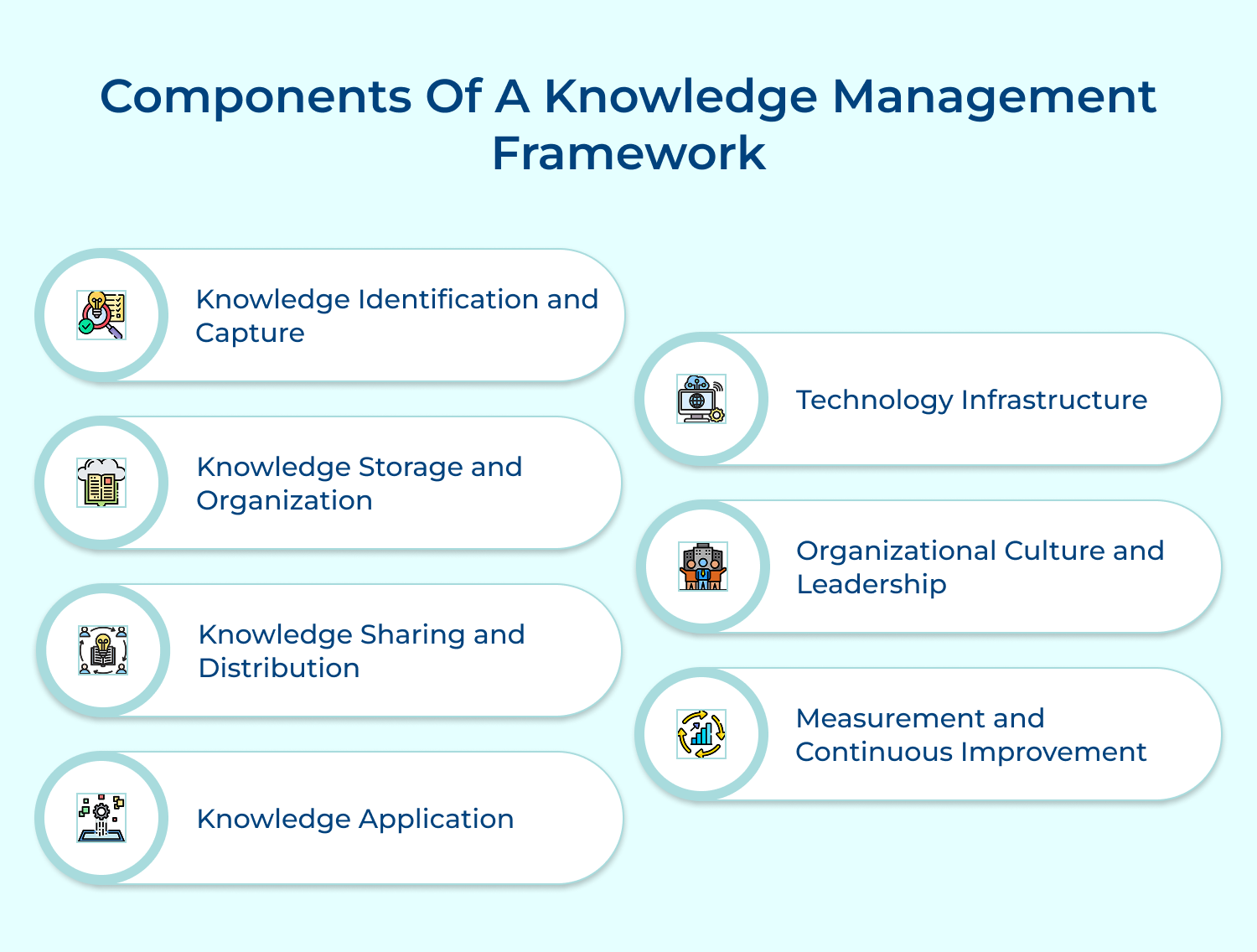 Components Of A Knowledge Management Framework

Knowledge Identification and Capture

Knowledge Storage and Organization

Knowledge Sharing and Distribution

Knowledge Application

Technology Infrastructure

Organizational Culture and Leadership

Measurement and Continuous Improvement